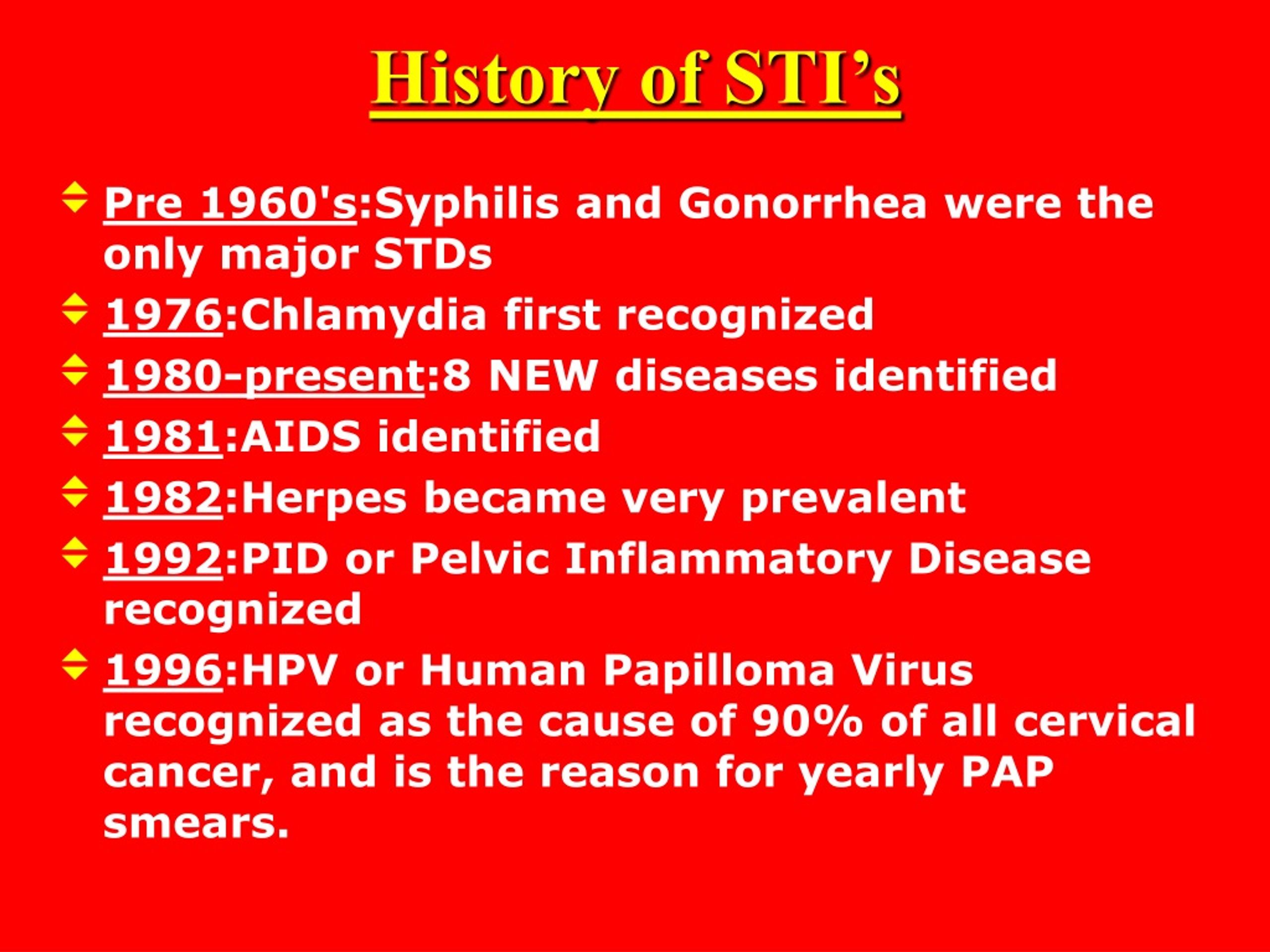 History of STI’s

Pre 1960's:Syphilis and Gonorrhea were the only major STDs

1976:Chlamydia first recognized

1980-present:8 NEW diseases identified

1981:AIDS identified

1982:Herpes became very prevalent

1992:PID or Pelvic Inflammatory Disease recognized

1996:HPV or Human Papilloma Virus recognized as the cause of 90% of all cervical cancer, and is the reason for yearly PAP smears.